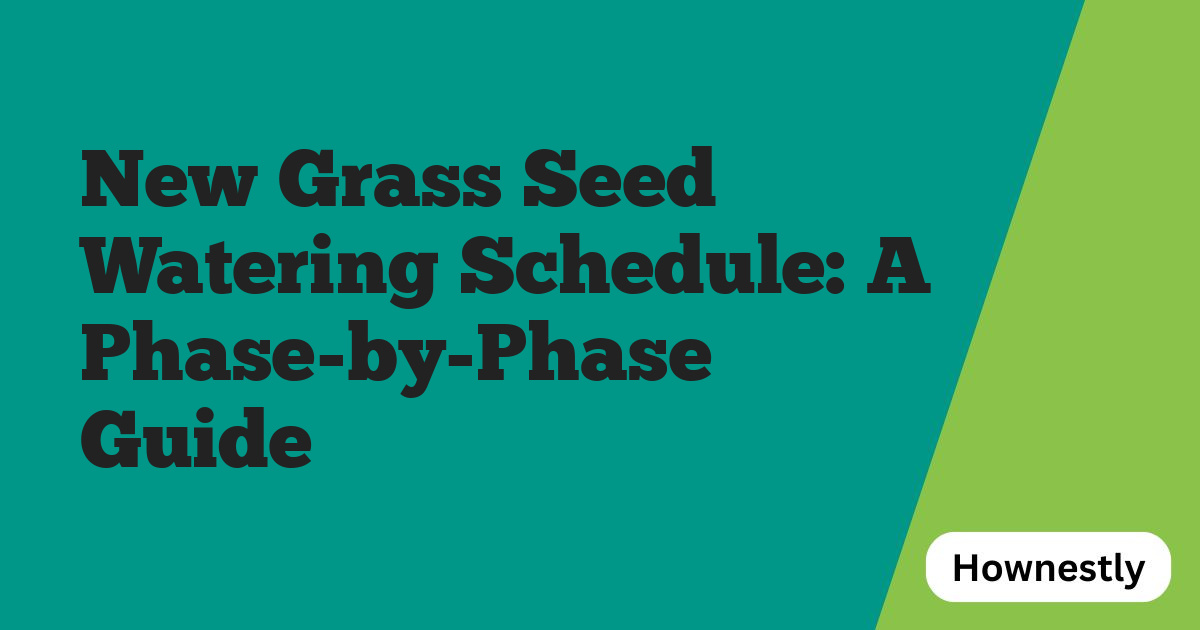 New Grass Seed Watering Schedule: A Phase-by-Phase Guide

Hownestly